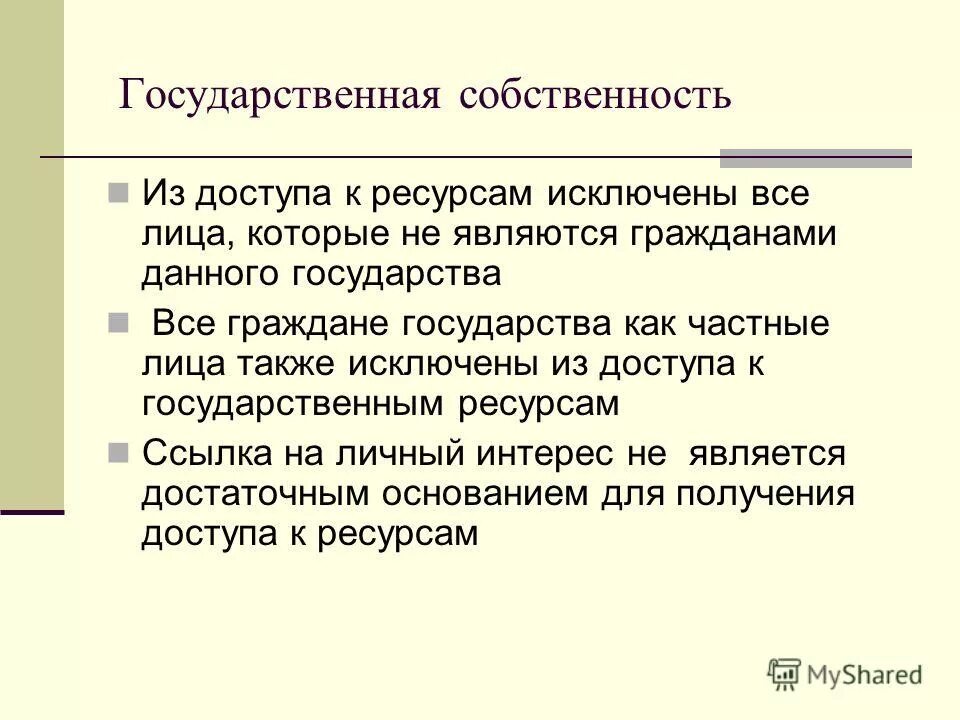 Государственная собственность

Из доступа к ресурсам исключены все лица, которые не являются гражданами данного государства

Все граждане государства как частные лица также исключены из доступа к государственным ресурсам

Ссылка на личный интерес не является достаточным основанием для получения доступа к ресурсам

MyShared